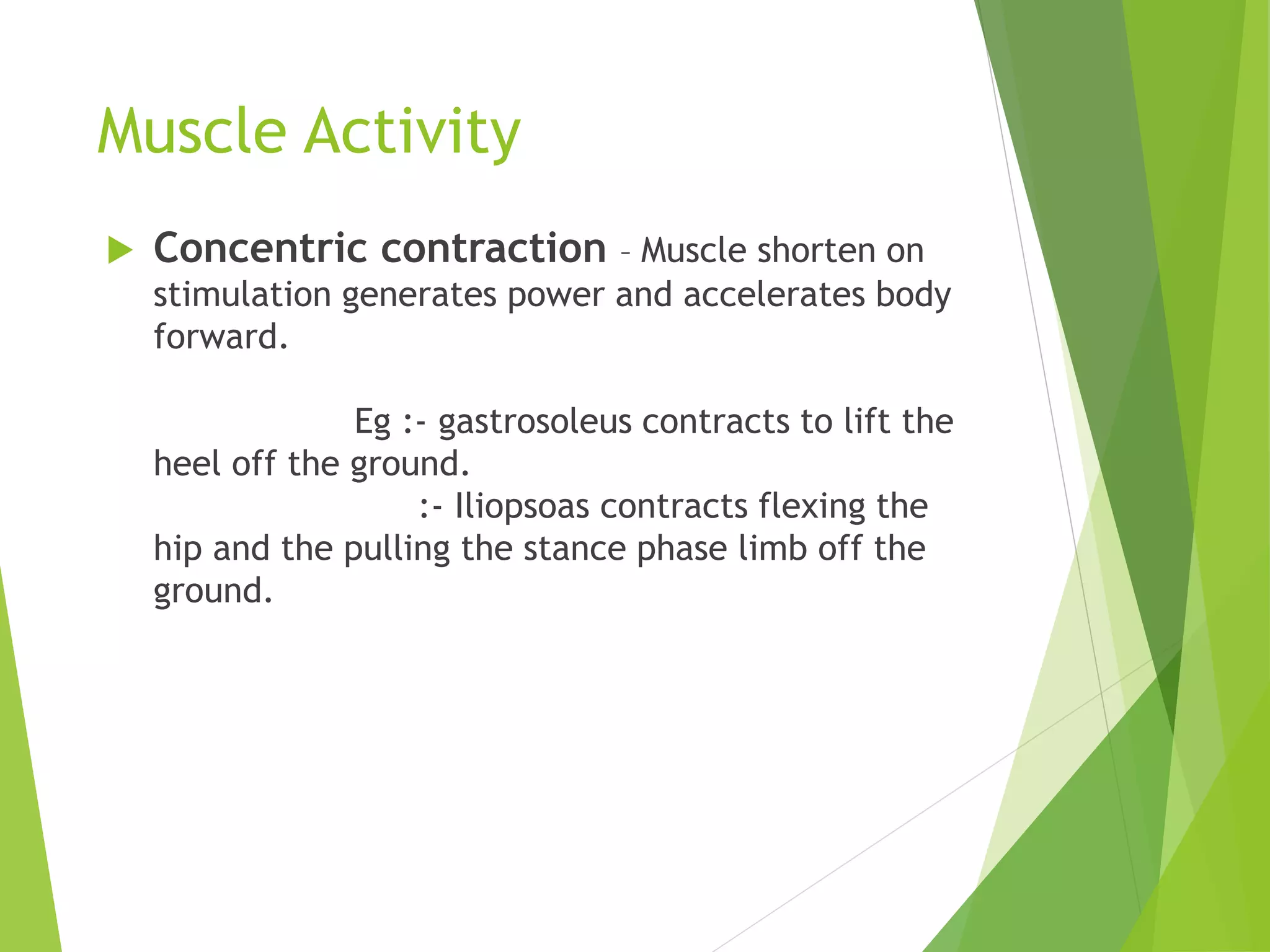 Muscle Activity

Concentric contraction – Muscle shorten on stimulation generates power and accelerates body forward.

Eg :- gastrosoleus contracts to lift the heel off the ground.
:- Iliopsoas contracts flexing the hip and the pulling the stance phase limb off the ground.